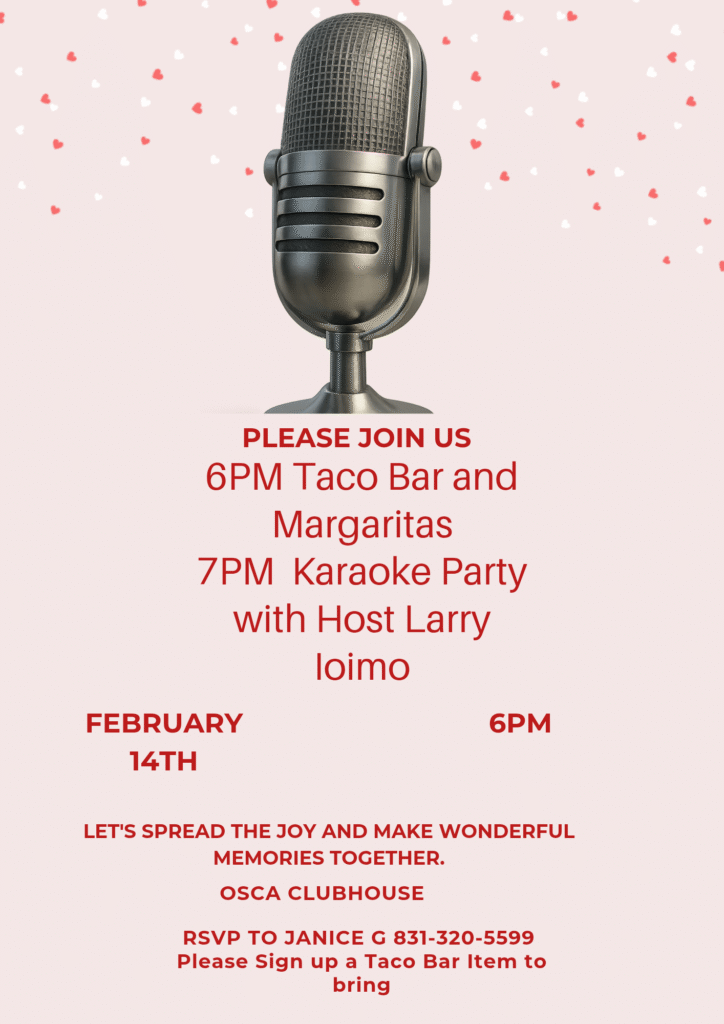 PLEASE JOIN US
6PM Taco Bar and Margaritas
7PM  Karaoke Party with Host Larry Ioimo

FEBRUARY 14TH

6PM

LET'S SPREAD THE JOY AND MAKE WONDERFUL MEMORIES TOGETHER.

OSCA CLUBHOUSE

RSVP TO JANICE G 831-320-5599
Please Sign up a Taco Bar Item to bring